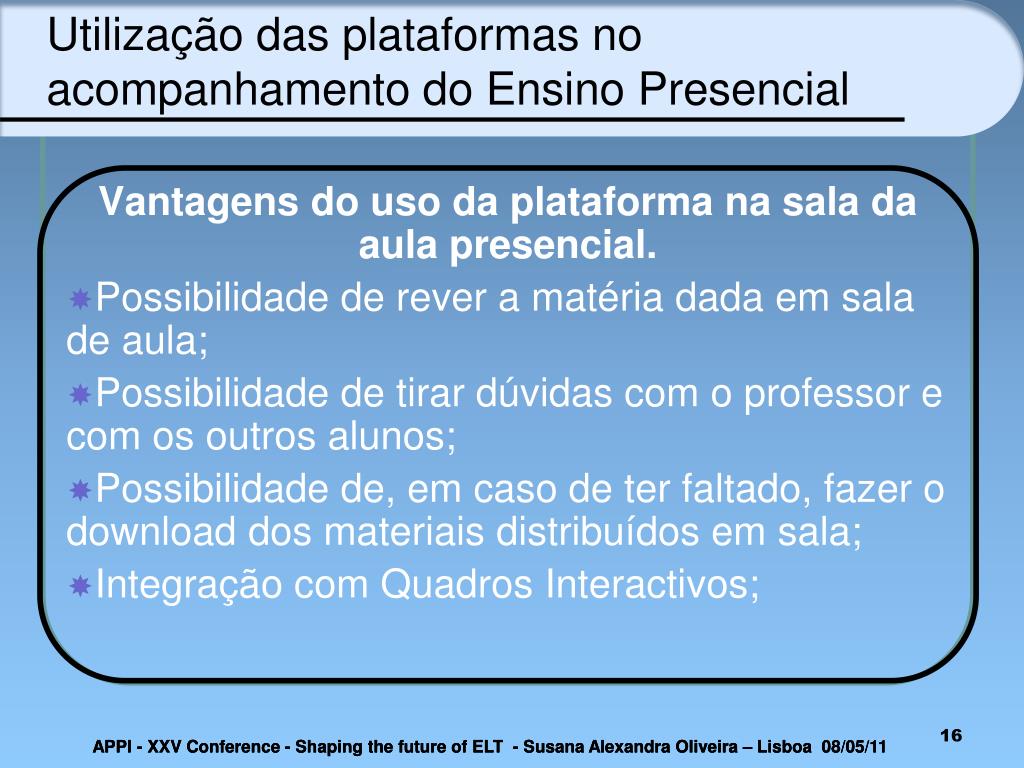 Utilização das plataformas no acompanhamento do Ensino Presencial

Vantagens do uso da plataforma na sala da aula presencial.

Possibilidade de rever a matéria dada em sala de aula;

Possibilidade de tirar dúvidas com o professor e com os outros alunos;

Possibilidade de, em caso de ter faltado, fazer o download dos materiais distribuídos em sala;

Integração com Quadros Interactivos;

APPI - XXV Conference - Shaping the future of ELT - Susana Alexandra Oliveira – Lisboa 08/05/11

16